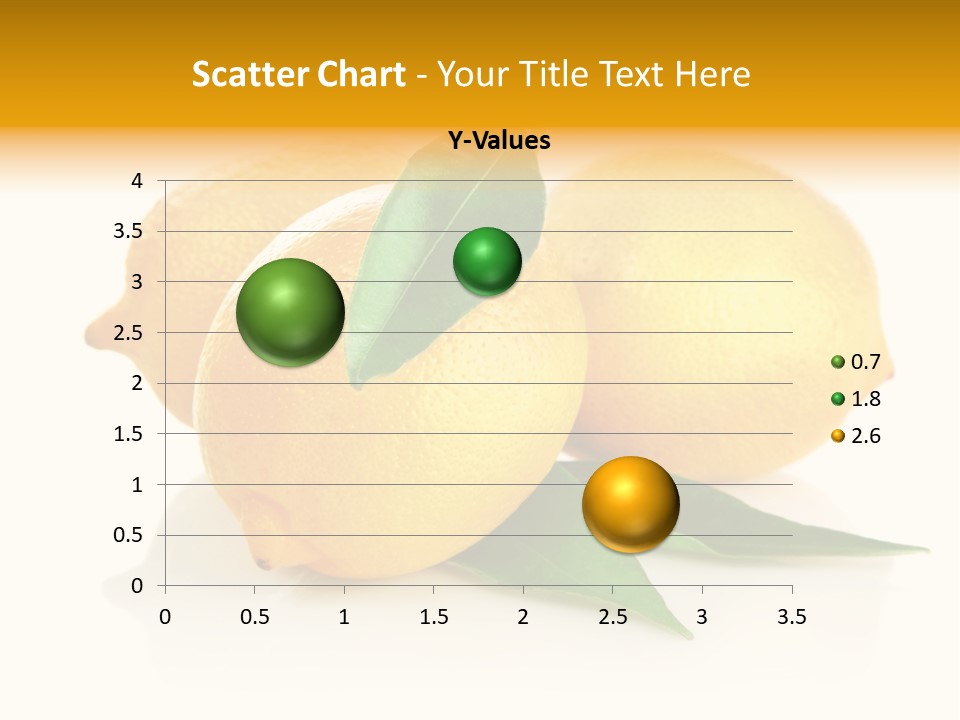 Scatter Chart - Your Title Text Here

Y-Values

4
3.5
3
2.5
2
1.5
1
0.5
0

0 0.5 1 1.5 2 2.5 3 3.5

0.7
1.8
2.6